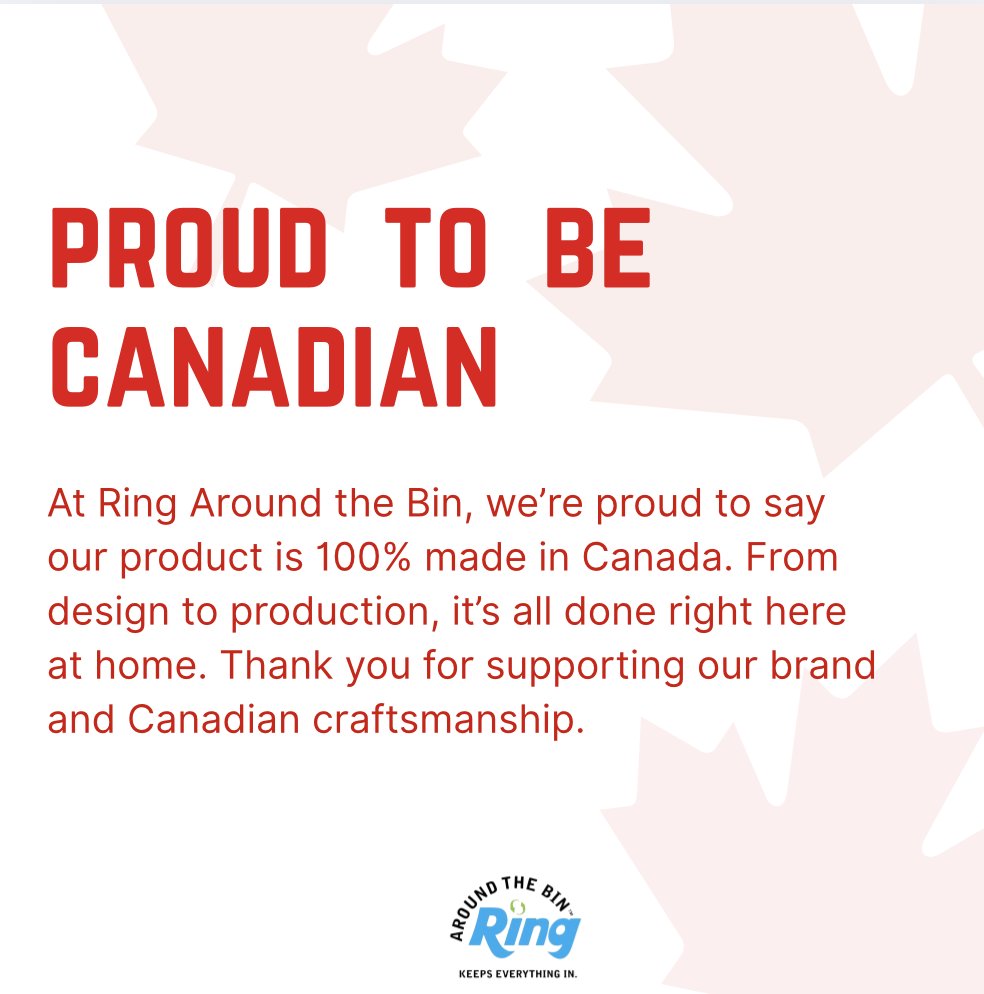 PROUD TO BE CANADIAN

At Ring Around the Bin, we're proud to say our product is 100% made in Canada. From design to production, it's all done right here at home. Thank you for supporting our brand and Canadian craftsmanship.

AROUND THE BIN
Ring
KEEPS EVERYTHING IN.